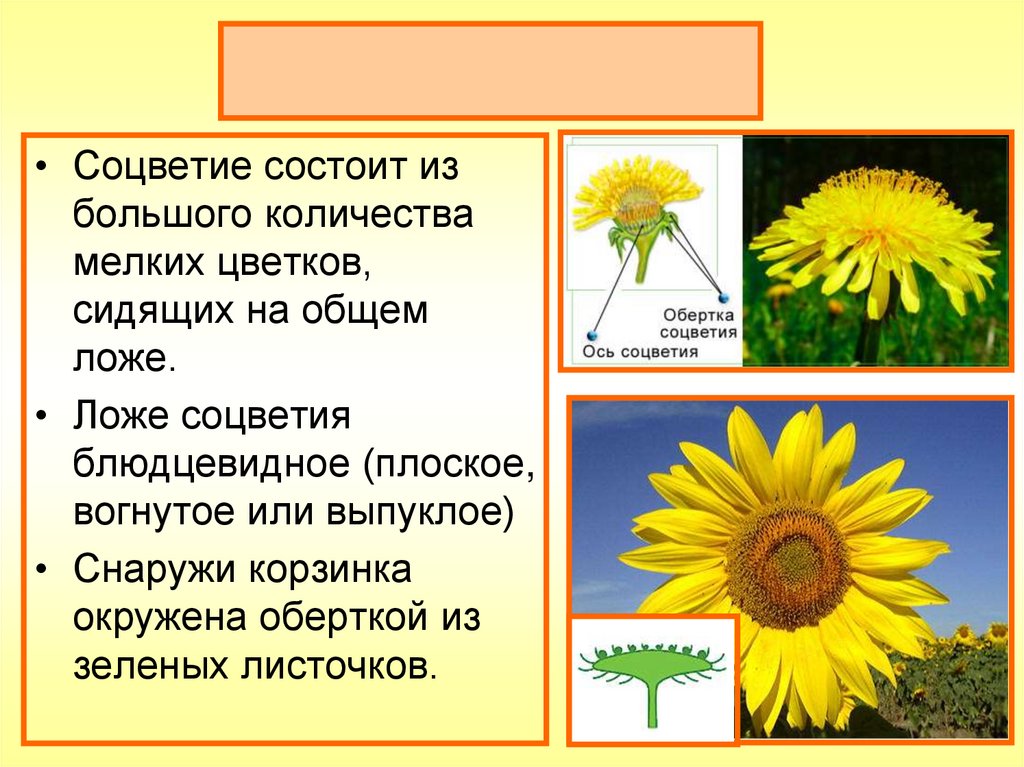 • Соцветие состоит из большого количества мелких цветков, сидящих на общем ложе.

• Ложе соцветия блюдцевидное (плоское, вогнутое или выпуклое)

• Снаружи корзинка окружена оберткой из зеленых листочков.

Обертка соцветия

Ось соцветия